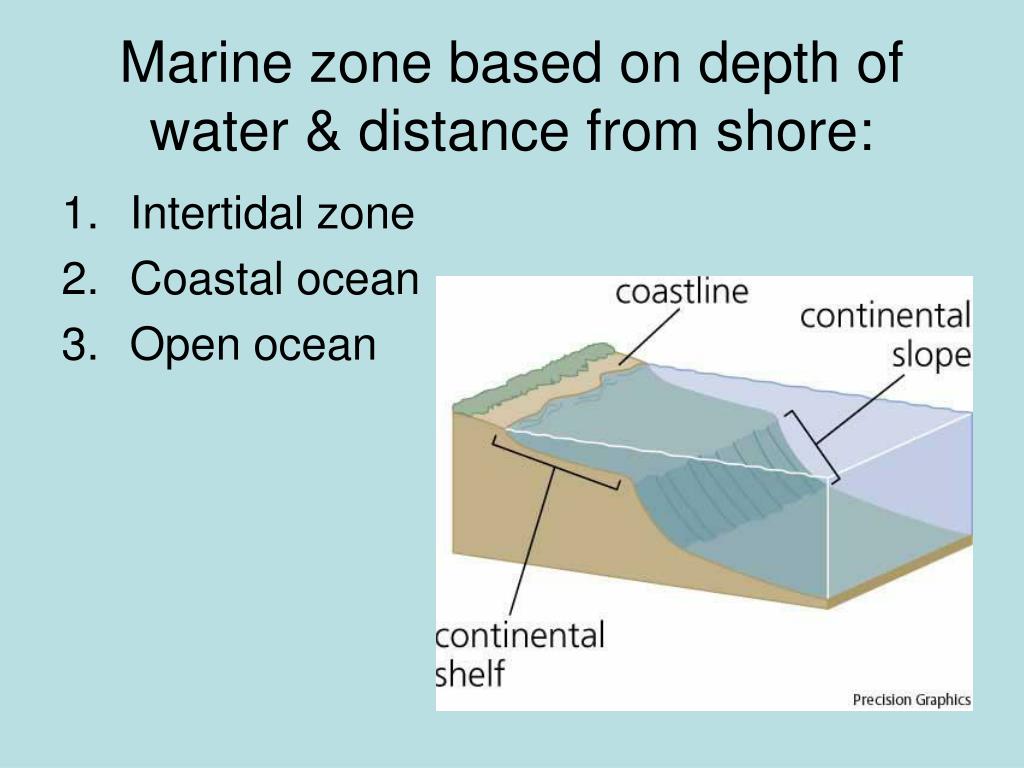 Marine zone based on depth of water & distance from shore:

1. Intertidal zone
2. Coastal ocean
3. Open ocean

coastline

continental slope

continental shelf

Precision Graphics